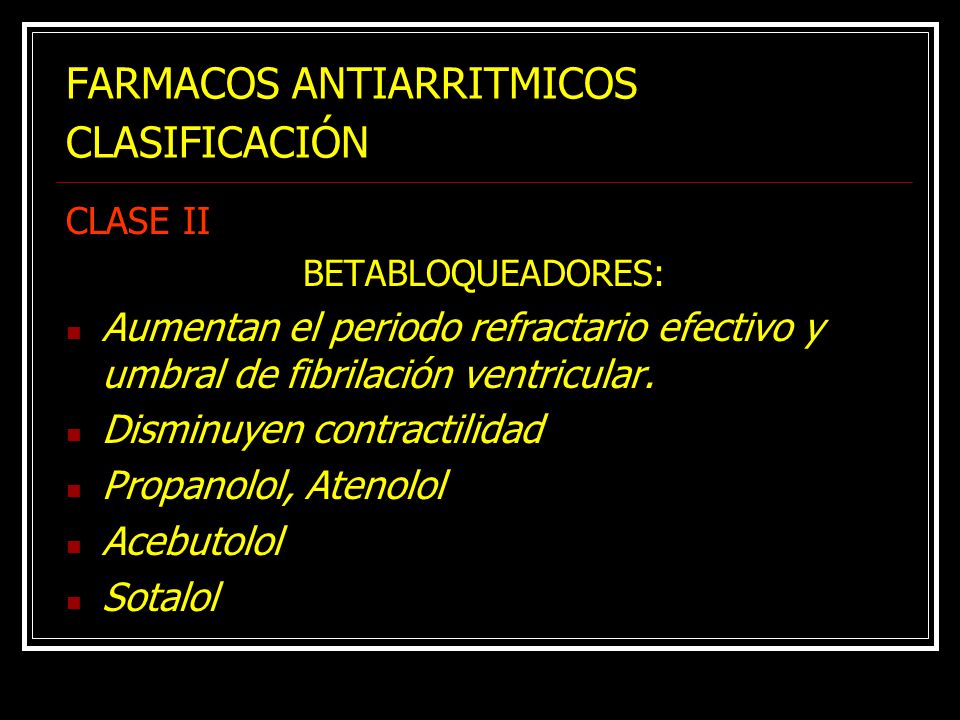 FARMACOS ANTIARRITMICOS CLASIFICACIÓN

CLASE II

BETABLOQUEADORES:

- Aumentan el periodo refractario efectivo y umbral de fibrilación ventricular.
- Disminuyen contractilidad
- Propanolol, Atenolol
- Acebutolol
- Sotalol